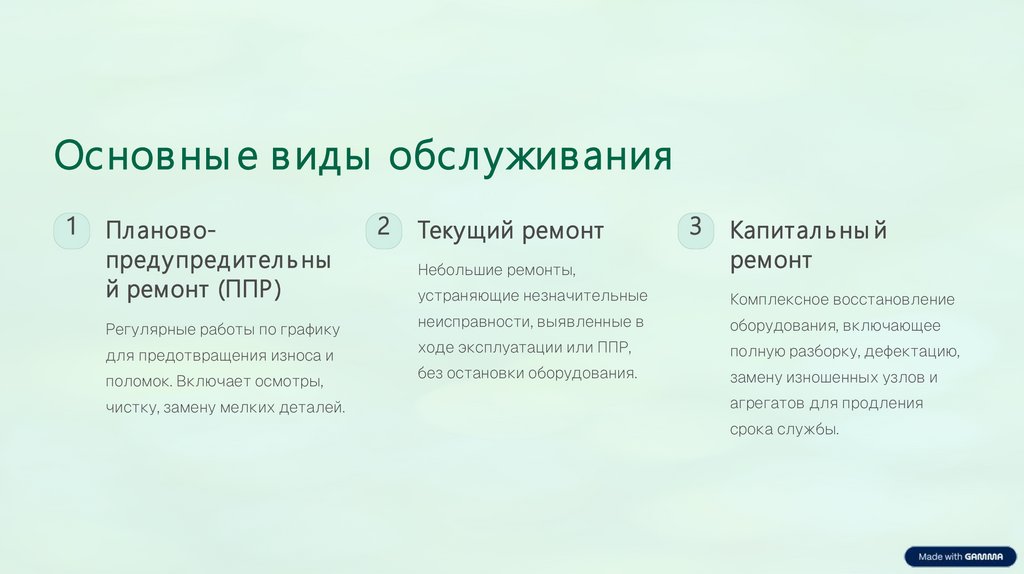 Основные виды обслуживания

1

Планово-предупредительный ремонт (ППР)

Регулярные работы по графику для предотвращения износа и поломок. Включает осмотры, чистку, замену мелких деталей.

2

Текущий ремонт

Небольшие ремонты, устраняющие незначительные неисправности, выявленные в ходе эксплуатации или ППР, без остановки оборудования.

3

Капитальный ремонт

Комплексное восстановление оборудования, включающее полную разборку, дефектацию, замену изношенных узлов и агрегатов для продления срока службы.

Made with GAMMA